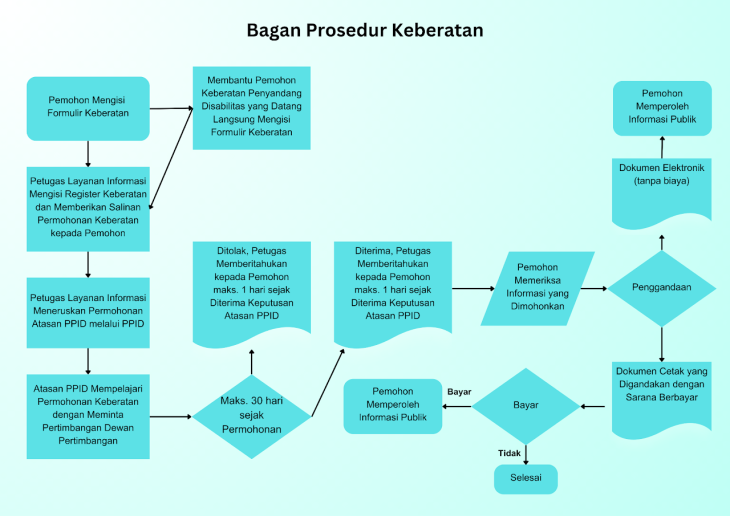 Bagan Prosedur Keberatan

Pemohon Mengisi Formulir Keberatan

Membantu Pemohon Keberatan Penyandang Disabilitas yang Datang Langsung Mengisi Formulir Keberatan

Petugas Layanan Informasi Mengisi Register Keberatan dan Memberikan Salinan Permohonan Keberatan kepada Pemohon

Petugas Layanan Informasi Meneruskan Permohonan Atasan PPID melalui PPID

Atasan PPID Mempelajari Permohonan Keberatan dengan Meminta Pertimbangan Dewan Pertimbangan

Maks. 30 hari sejak Permohonan

Ditolak, Petugas Memberitahukan kepada Pemohon maks. 1 hari sejak Diterima Keputusan Atasan PPID

Diterima, Petugas Memberitahukan kepada Pemohon maks. 1 hari sejak Diterima Keputusan Atasan PPID

Pemohon Memeriksa Informasi yang Dimohonkan

Penggandaan

Dokumen Elektronik (tanpa biaya)

Pemohon Memperoleh Informasi Publik

Dokumen Cetak yang Digandakan dengan Sarana Berbayar

Bayar

Bayar

Pemohon Memperoleh Informasi Publik

Tidak

Selesai